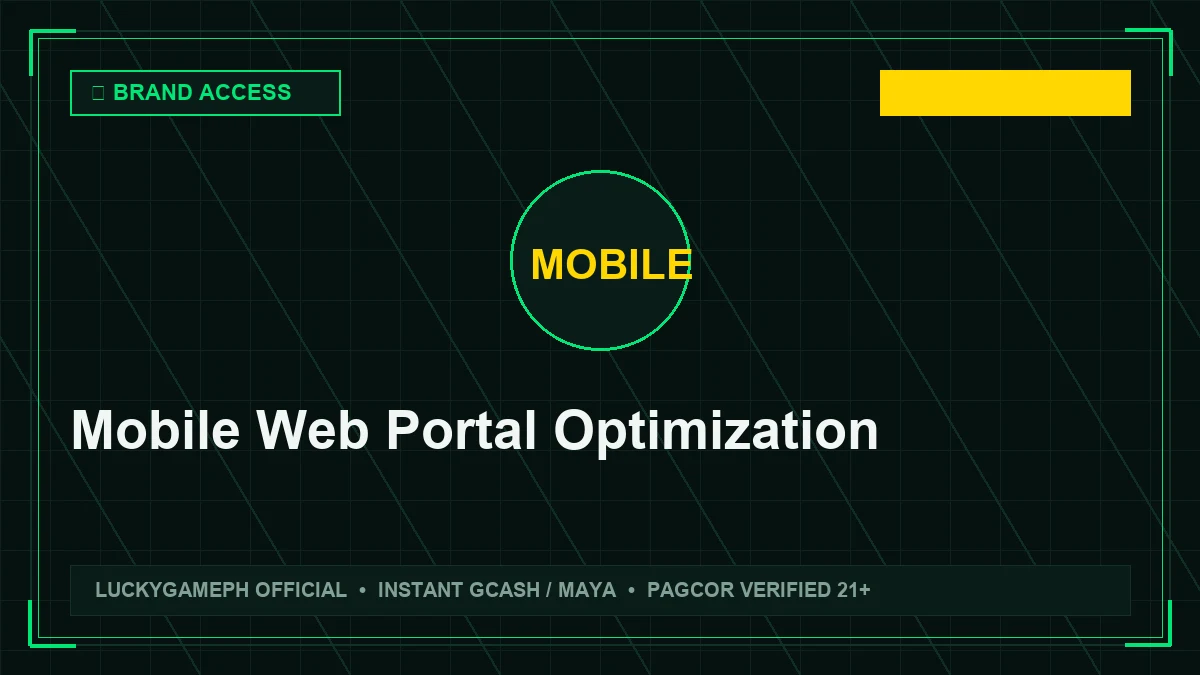 BRAND ACCESS

MOBILE

Mobile Web Portal Optimization

LUCKYGAMEPH OFFICIAL • INSTANT GCASH / MAYA • PAGCOR VERIFIED 21+